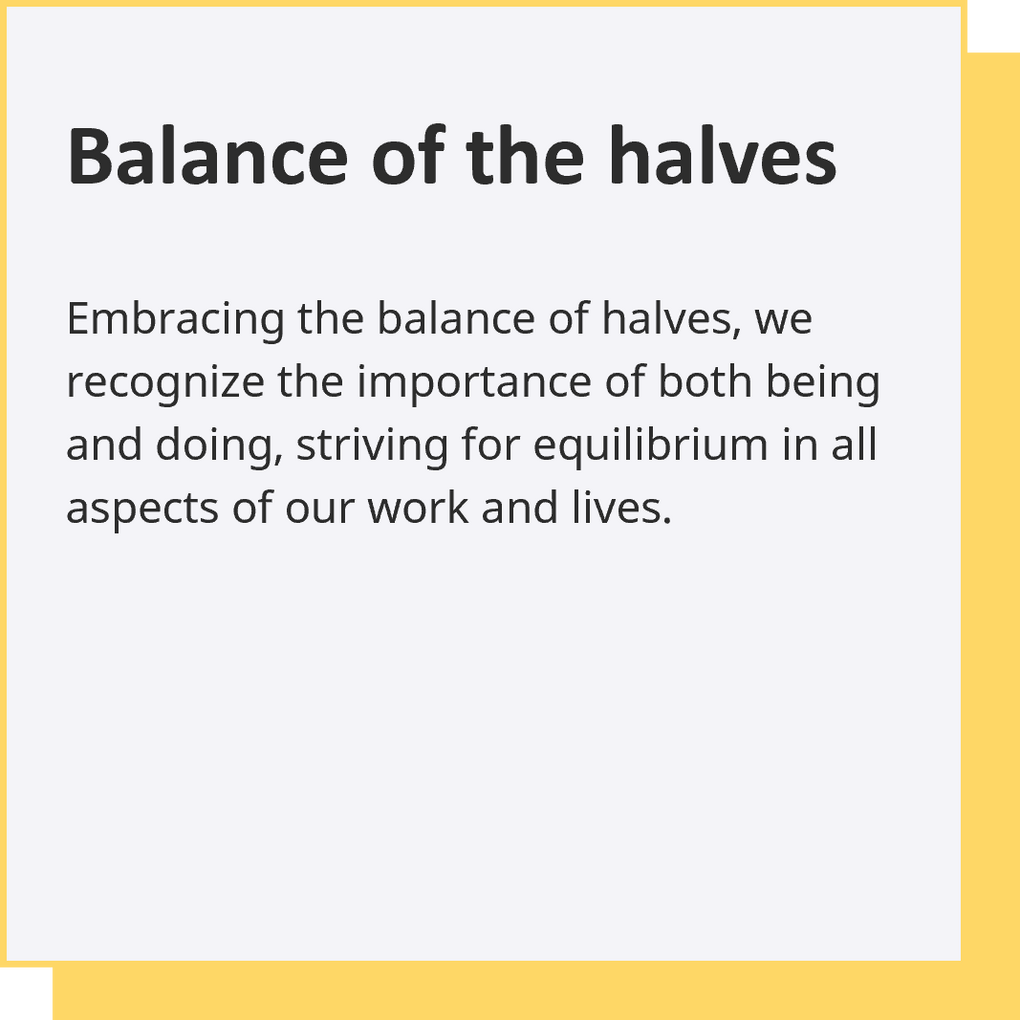 Balance of the halves

Embracing the balance of halves, we recognize the importance of both being and doing, striving for equilibrium in all aspects of our work and lives.